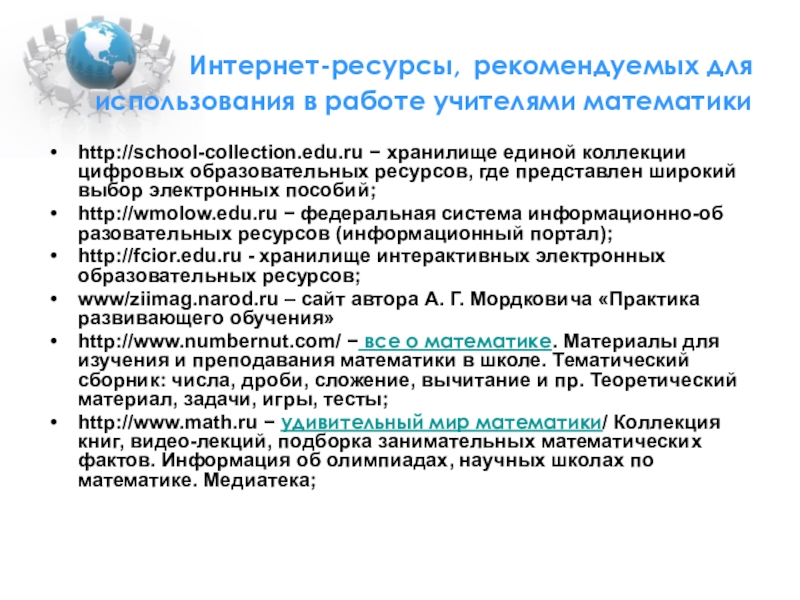 Интернет-ресурсы, рекомендуемых для использования в работе учителями математики

• http://school-collection.edu.ru − хранилище единой коллекции цифровых образовательных ресурсов, где представлен широкий выбор электронных пособий;
• http://wmolow.edu.ru − федеральная система информационно-об разовательных ресурсов (информационный портал);
• http://fcior.edu.ru - хранилище интерактивных электронных образовательных ресурсов;
• www/ziimag.narod.ru – сайт автора А. Г. Мордковича «Практика развивающего обучения»
• http://www.numbernut.com/ − все о математике. Материалы для изучения и преподавания математики в школе. Тематический сборник: числа, дроби, сложение, вычитание и пр. Теоретический материал, задачи, игры, тесты;
• http://www.math.ru − удивительный мир математики/ Коллекция книг, видео-лекций, подборка занимательных математических фактов. Информация об олимпиадах, научных школах по математике. Медиатека;